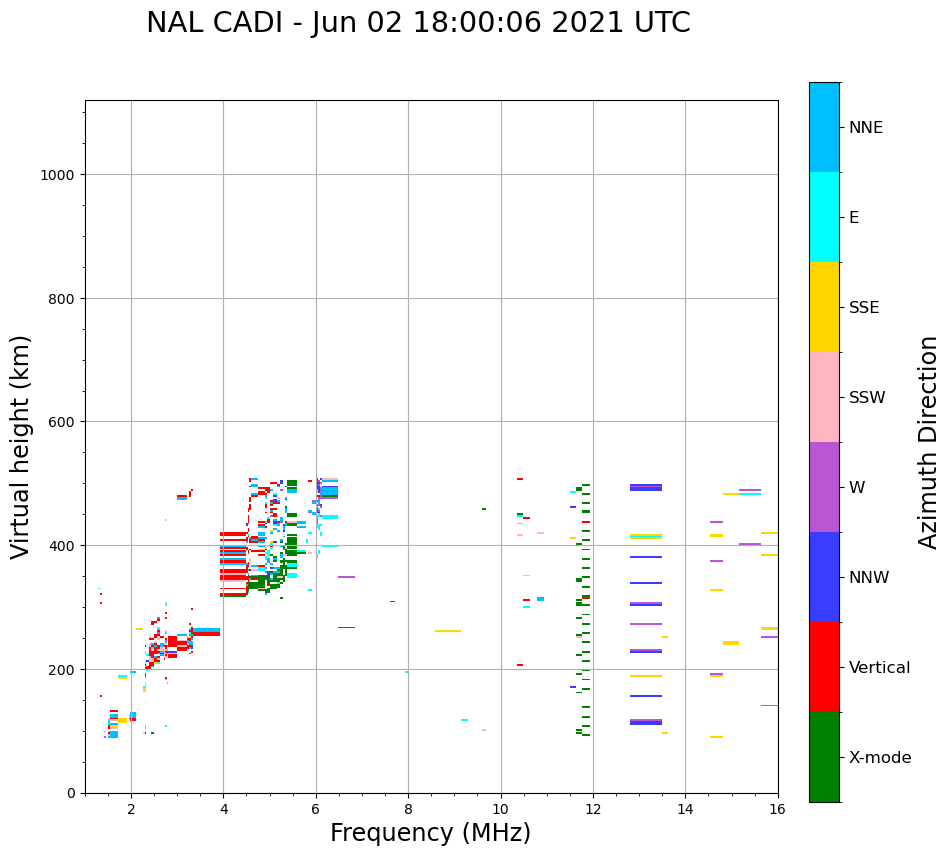 NAL CADI - Jun 02 18:00:06 2021 UTC

Virtual height (km)

1000
800
600
400
200
0

2
4
6
8
10
12
14
16

Frequency (MHz)

NNE
E
SSE
SSW
W
NNW
Vertical
X-mode

Azimuth Direction